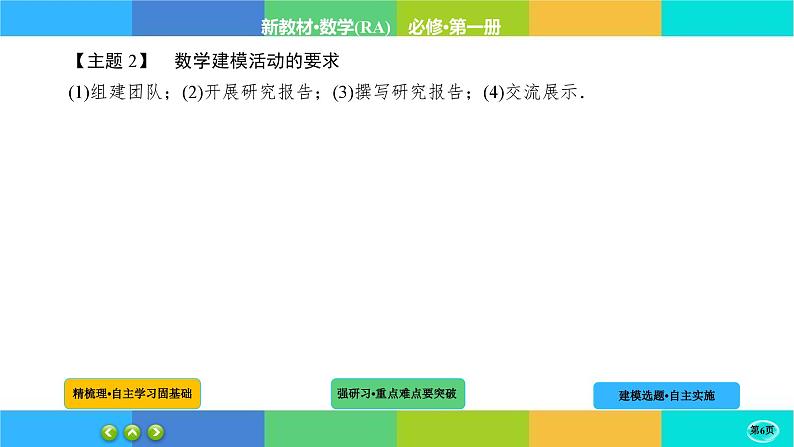 新教材·数学(RA)　必修·第一册

【主题 2】　数学建模活动的要求

(1)组建团队；(2)开展研究报告；(3)撰写研究报告；(4)交流展示．

精梳理·自主学习固基础

强研习·重点难点要突破

建模选题·自主实施

第6页